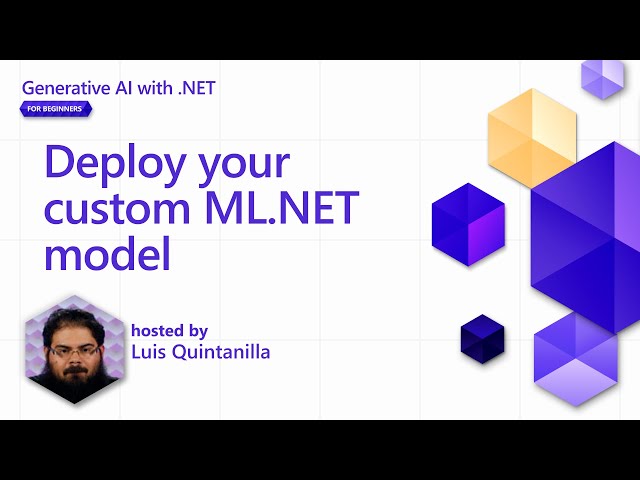 Generative AI with .NET
FOR BEGINNERS

Deploy your custom ML.NET model

hosted by
Luis Quintanilla